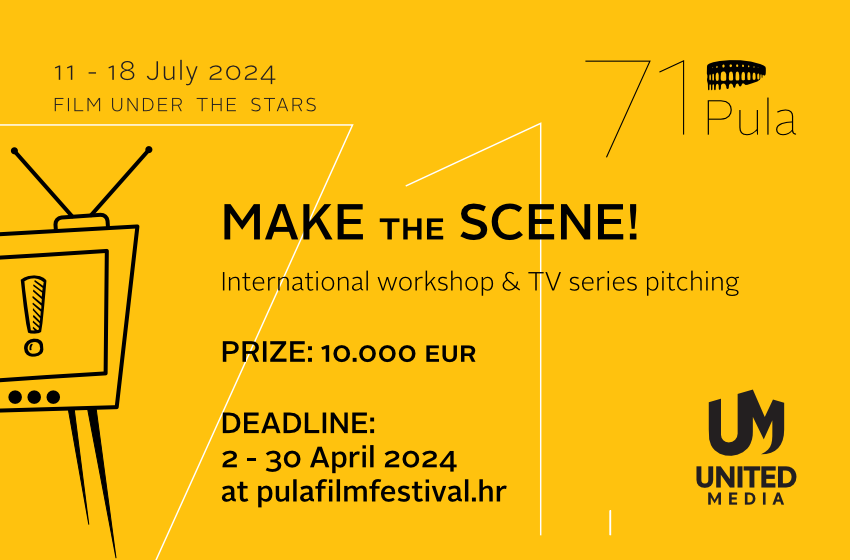 11 - 18 July 2024
FILM UNDER THE STARS

71 Pula

MAKE THE SCENE!

International workshop & TV series pitching

PRIZE: 10.000 EUR

DEADLINE:
2 - 30 April 2024
at pulafilmfestival.hr

UM
UNITED
MEDIA